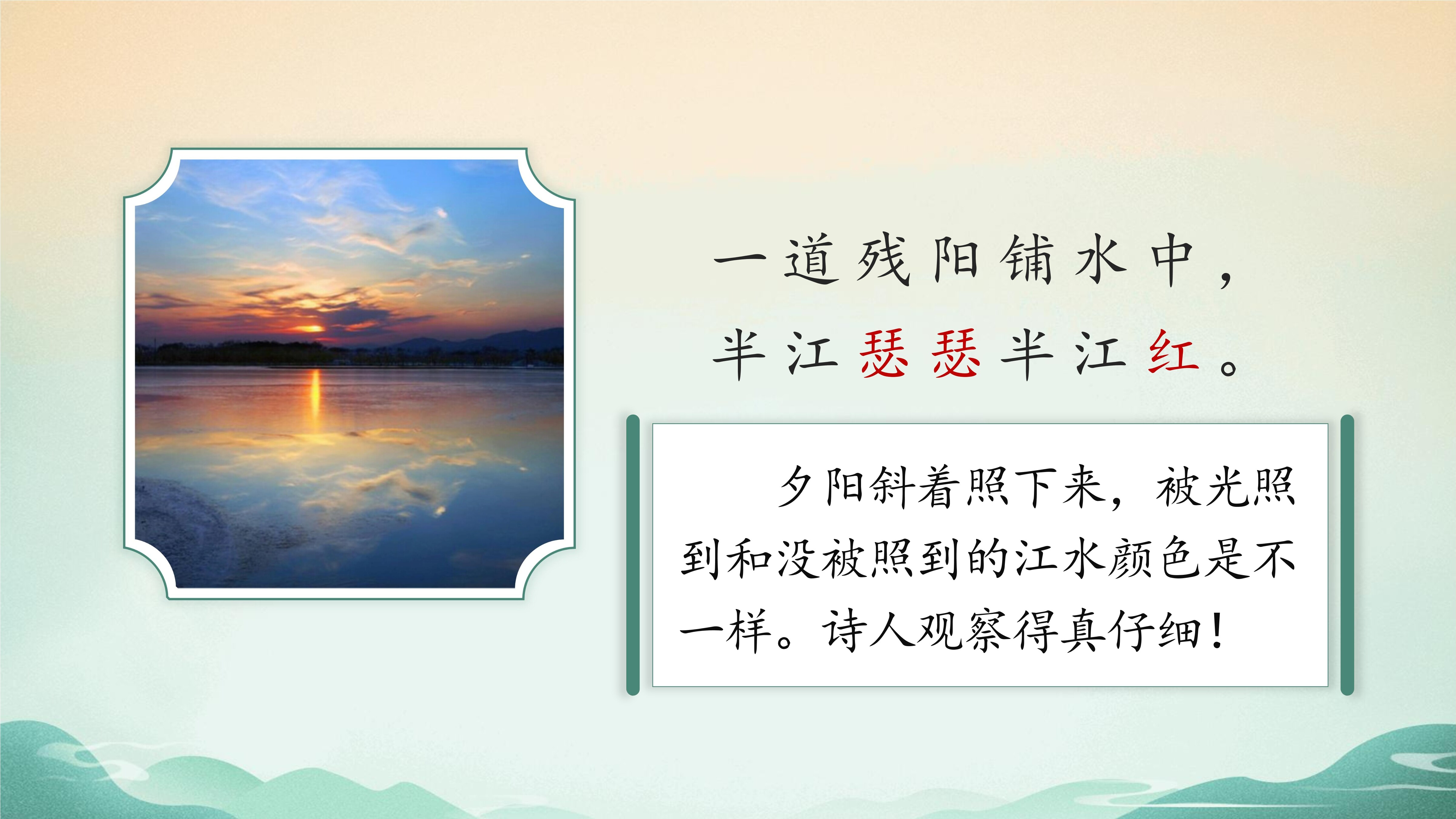 一道残阳铺水中，
半江瑟瑟半江红。

夕阳斜着照下来，被光照到和没被照到的江水颜色是不一样。诗人观察得真仔细！